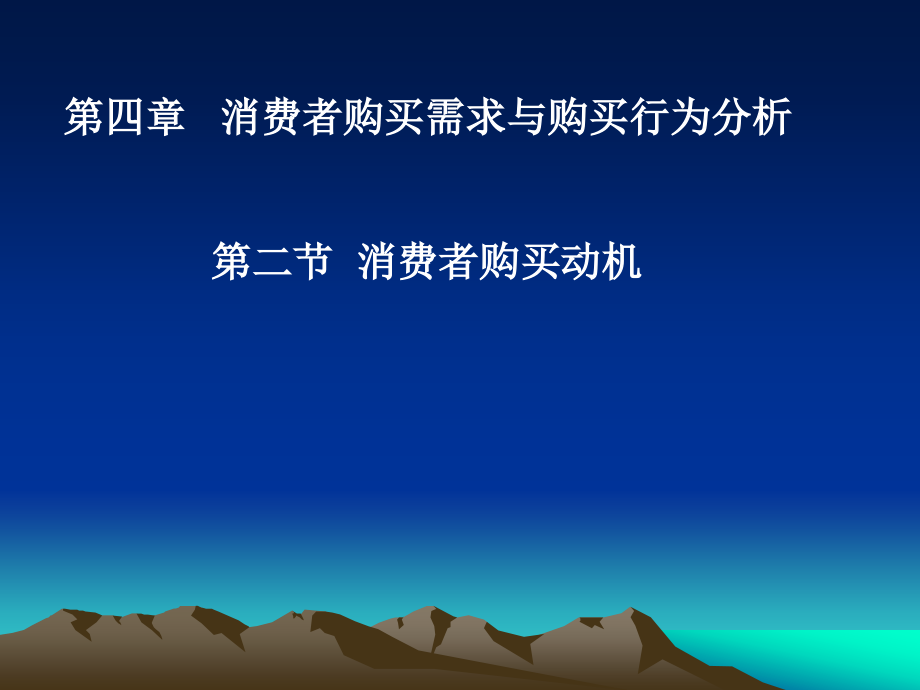 第四章　消费者购买需求与购买行为分析

第二节　消费者购买动机